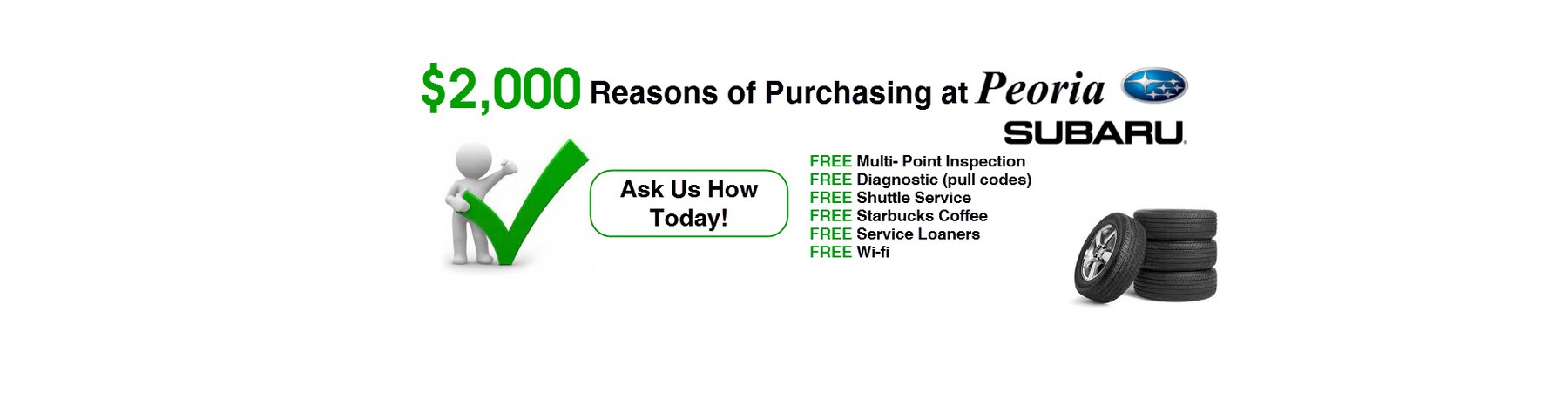 $2,000 Reasons of Purchasing at Peoria SUBARU

Ask Us How Today!

FREE Multi- Point Inspection
FREE Diagnostic (pull codes)
FREE Shuttle Service
FREE Starbucks Coffee
FREE Service Loaners
FREE Wi-fi